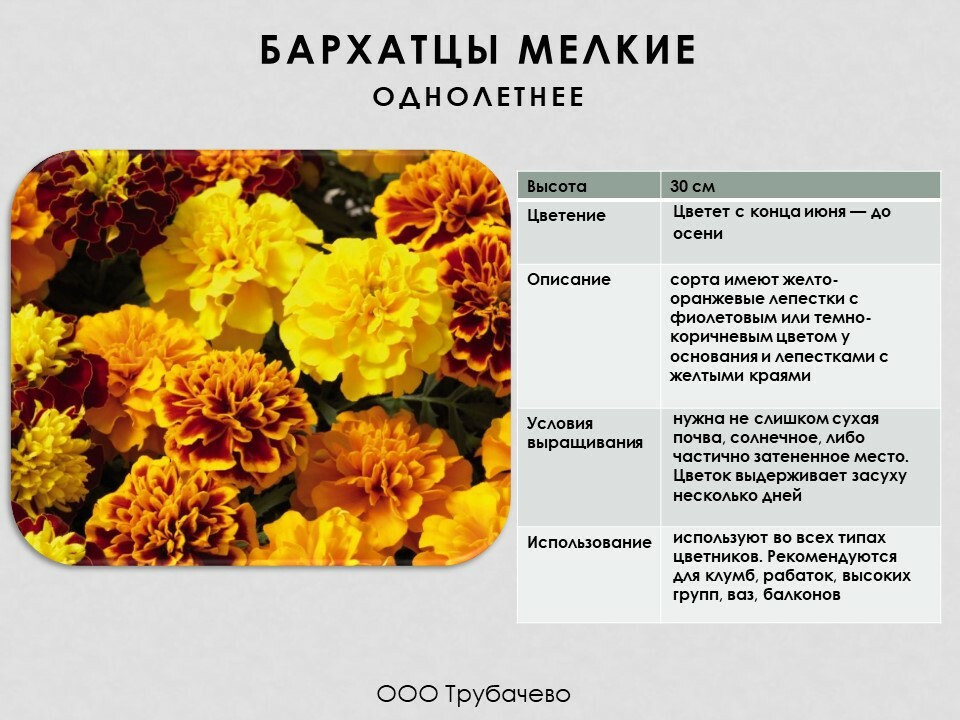 БАРХАТЦЫ МЕЛКИЕ
ОДНОЛЕТНЕЕ

| Высота | 30 см |
|---|---|
| Цветение | Цветет с конца июня — до осени |
| Описание | сорта имеют желто-оранжевые лепестки с фиолетовым или темно-коричневым цветом у основания и лепестками с желтыми краями |
| Условия выращивания | нужна не слишком сухая почва, солнечное, либо частично затененное место. Цветок выдерживает засуху несколько дней |
| Использование | используют во всех типах цветников. Рекомендуются для клумб, рабаток, высоких групп, ваз, балконов |

ООО Трубачево